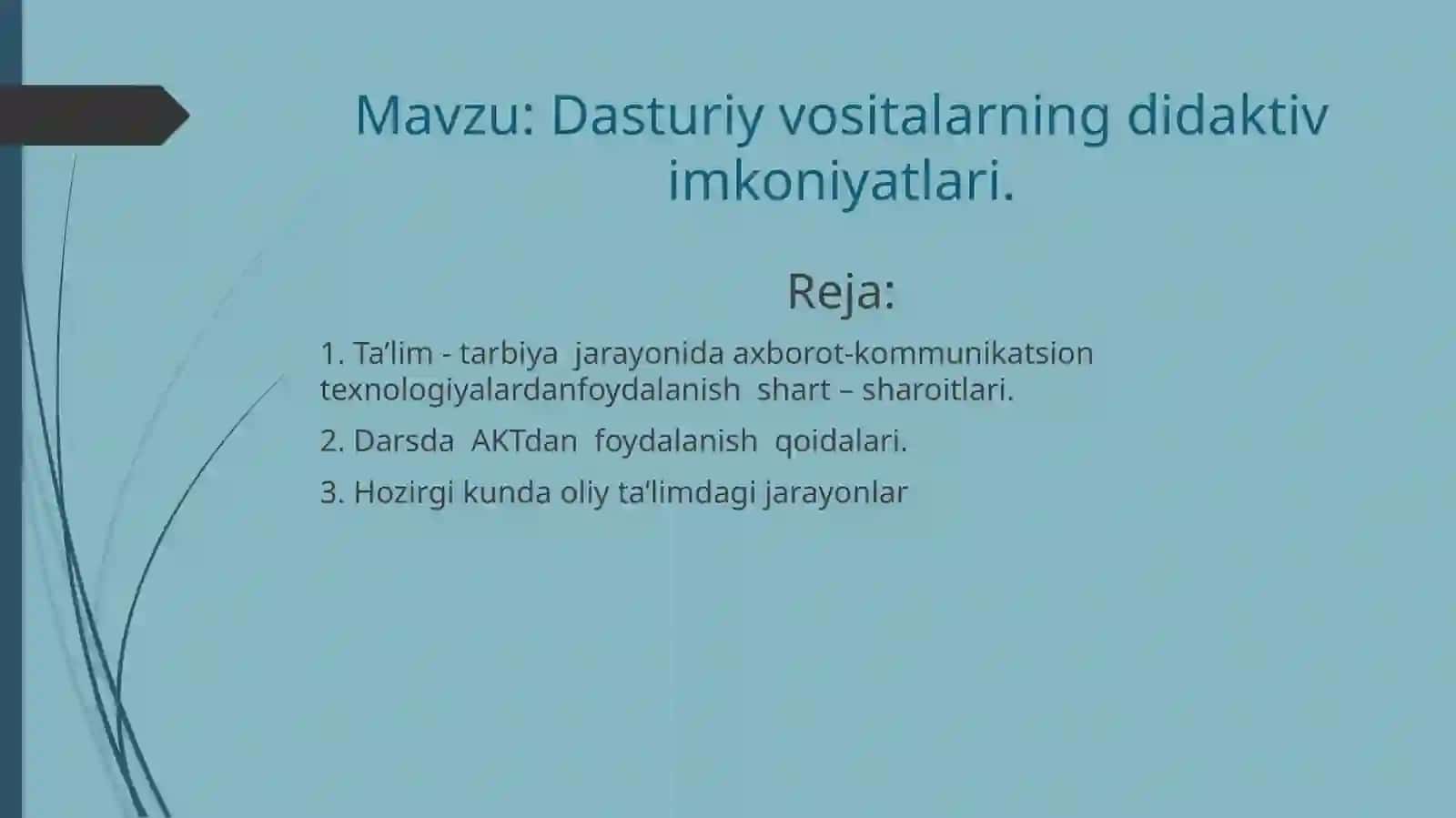 Mavzu: Dasturiy vositalarning didaktiv imkoniyatlari.

Reja:

1. Ta’lim - tarbiya jarayonida axborot-kommunikatsion texnologiyalardanfoydalanish shart – sharoitlari.

2. Darsda AKTdan foydalanish qoidalari.

3. Hozirgi kunda oliy ta'limdagi jarayonlar